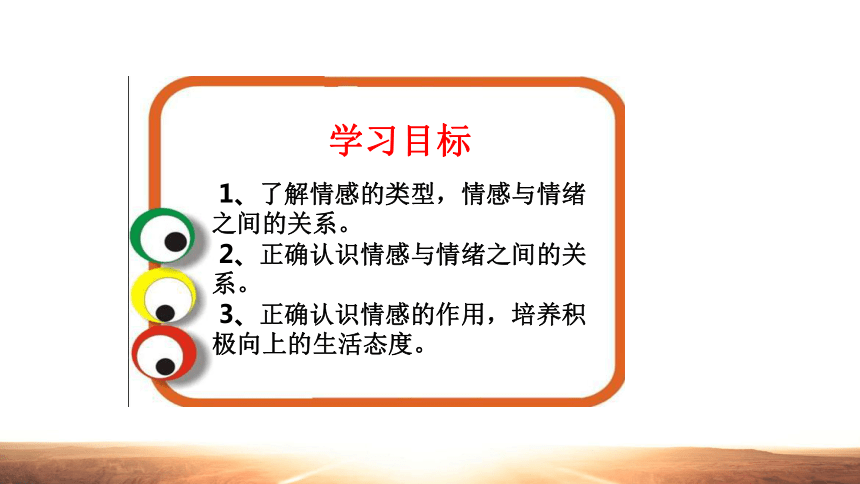 学习目标

1、了解情感的类型，情感与情绪之间的关系。

2、正确认识情感与情绪之间的关系。

3、正确认识情感的作用，培养积极向上的生活态度。